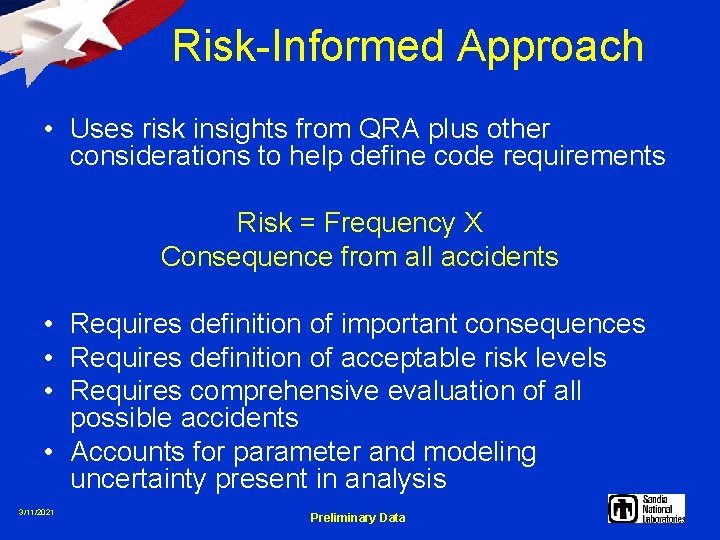 Risk-Informed Approach

• Uses risk insights from QRA plus other considerations to help define code requirements

Risk = Frequency X
Consequence from all accidents

• Requires definition of important consequences
• Requires definition of acceptable risk levels
• Requires comprehensive evaluation of all possible accidents
• Accounts for parameter and modeling uncertainty present in analysis

3/11/2021

Preliminary Data

Sandia National Laboratories